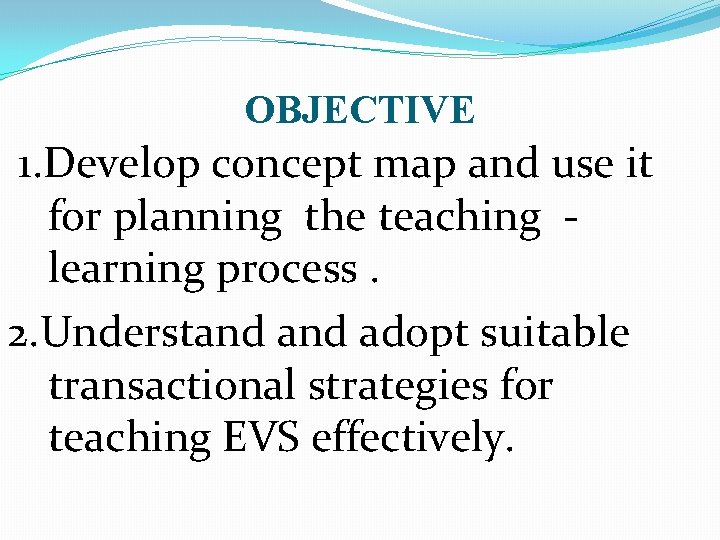 OBJECTIVE

1.Develop concept map and use it for planning the teaching - learning process .

2.Understand and adopt suitable transactional strategies for teaching EVS effectively.